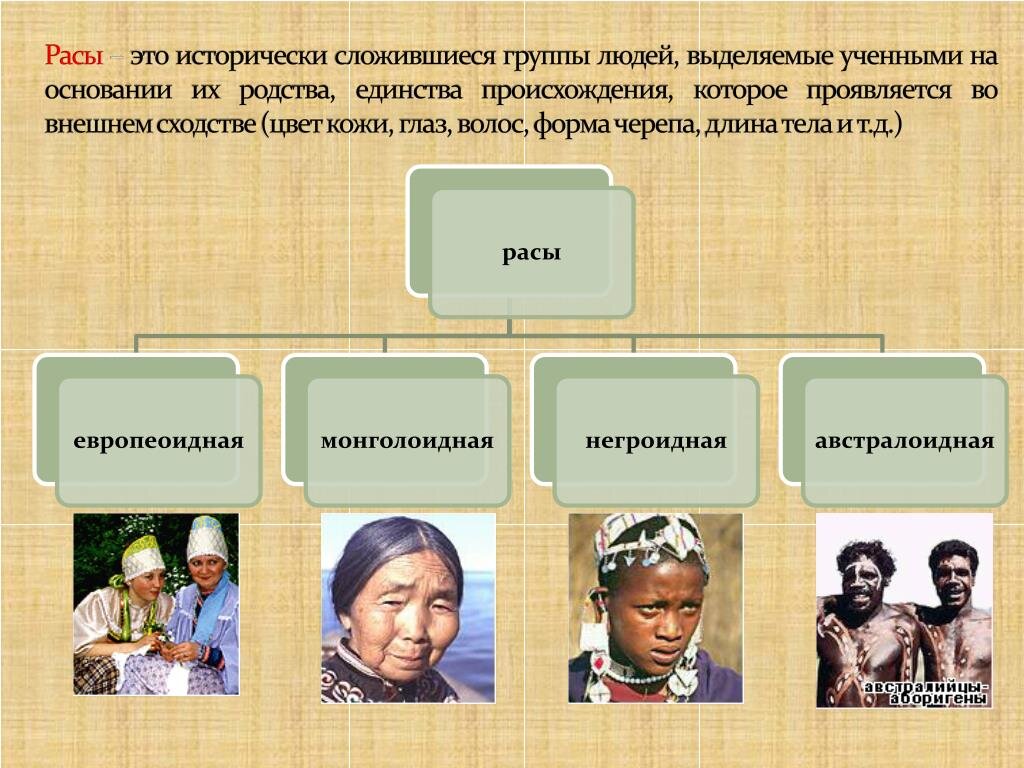 Расы – это исторически сложившиеся группы людей, выделяемые ученными на основании их родства, единства происхождения, которое проявляется во внешнем сходстве (цвет кожи, глаз, волос, форма черепа, длина тела и т.д.)

расы

европеоидная

монголоидная

негроидная

австралоидная

австралийцы-аборигены